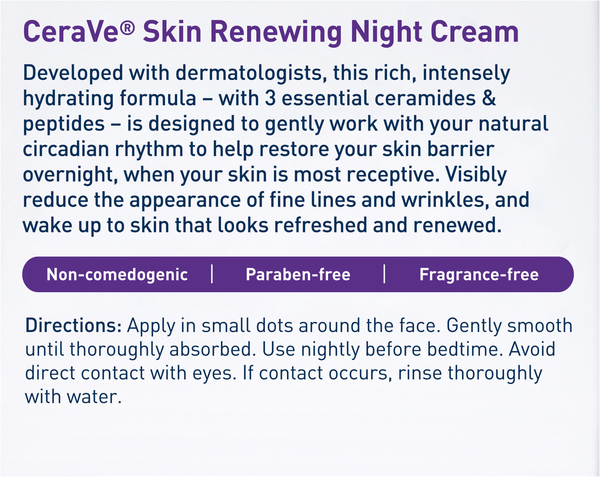 CeraVe® Skin Renewing Night Cream

Developed with dermatologists, this rich, intensely hydrating formula – with 3 essential ceramides & peptides – is designed to gently work with your natural circadian rhythm to help restore your skin barrier overnight, when your skin is most receptive. Visibly reduce the appearance of fine lines and wrinkles, and wake up to skin that looks refreshed and renewed.

Non-comedogenic | Paraben-free | Fragrance-free

Directions: Apply in small dots around the face. Gently smooth until thoroughly absorbed. Use nightly before bedtime. Avoid direct contact with eyes. If contact occurs, rinse thoroughly with water.